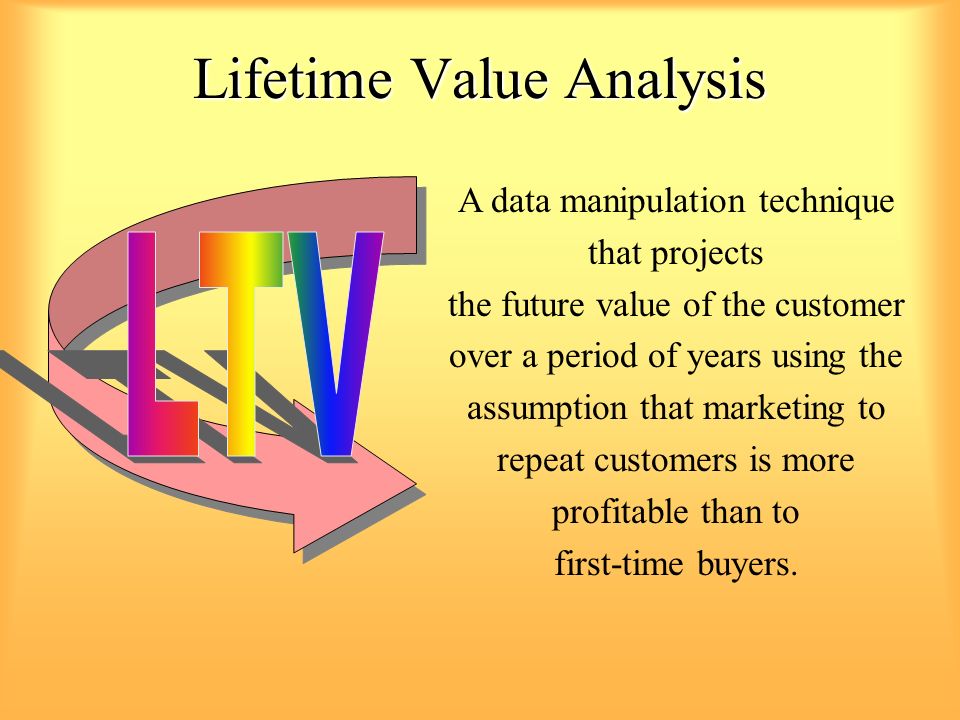 Lifetime Value Analysis

LTV

A data manipulation technique that projects the future value of the customer over a period of years using the assumption that marketing to repeat customers is more profitable than to first-time buyers.